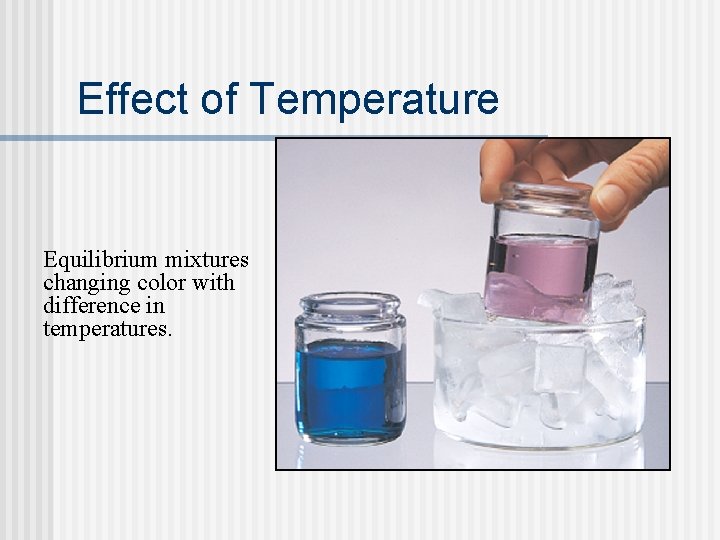 Effect of Temperature

Equilibrium mixtures changing color with difference in temperatures.